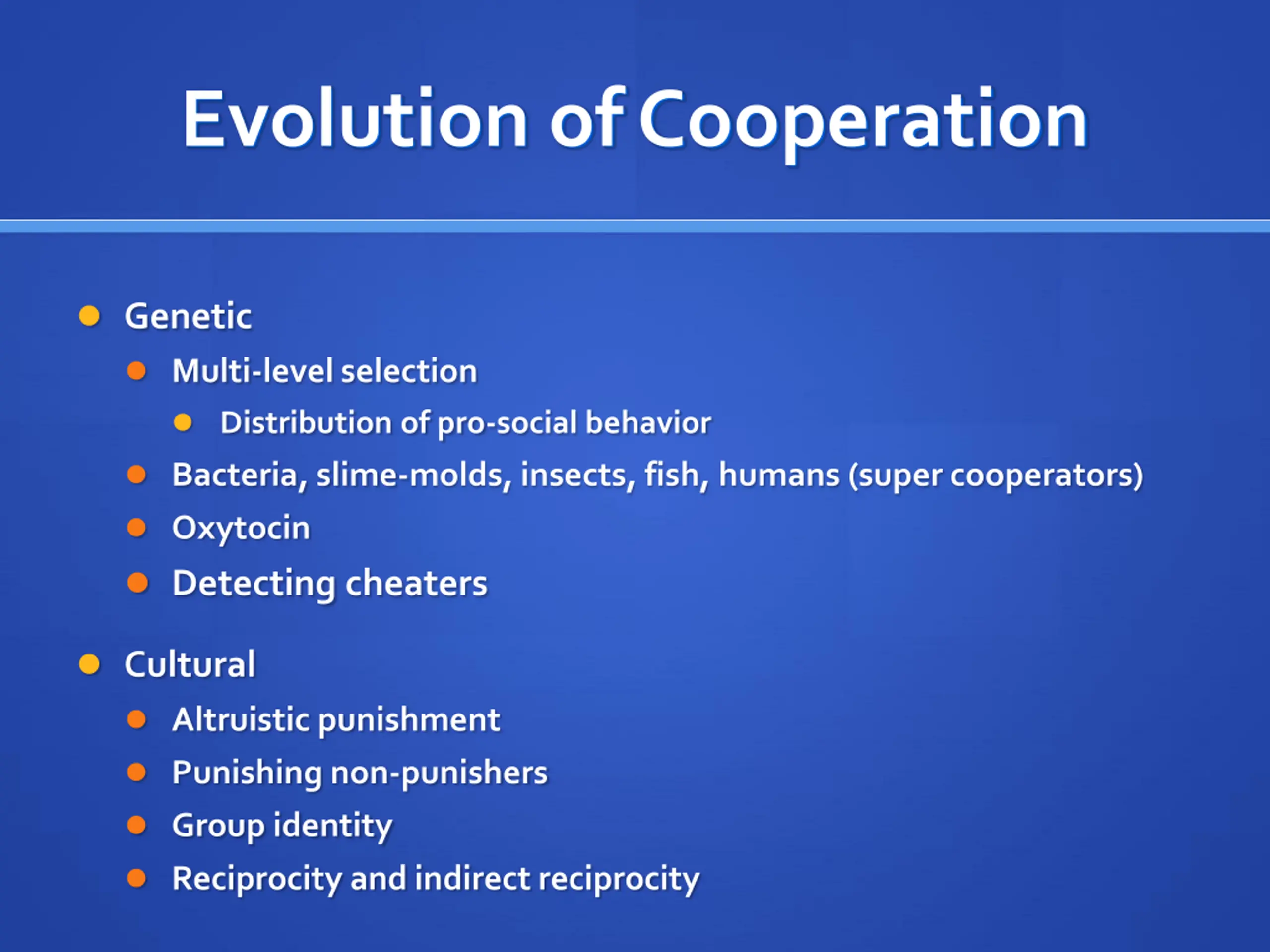 Evolution of Cooperation

- Genetic
  - Multi-level selection
    - Distribution of pro-social behavior
  - Bacteria, slime-molds, insects, fish, humans (super cooperators)
  - Oxytocin
  - Detecting cheaters
- Cultural
  - Altruistic punishment
  - Punishing non-punishers
  - Group identity
  - Reciprocity and indirect reciprocity